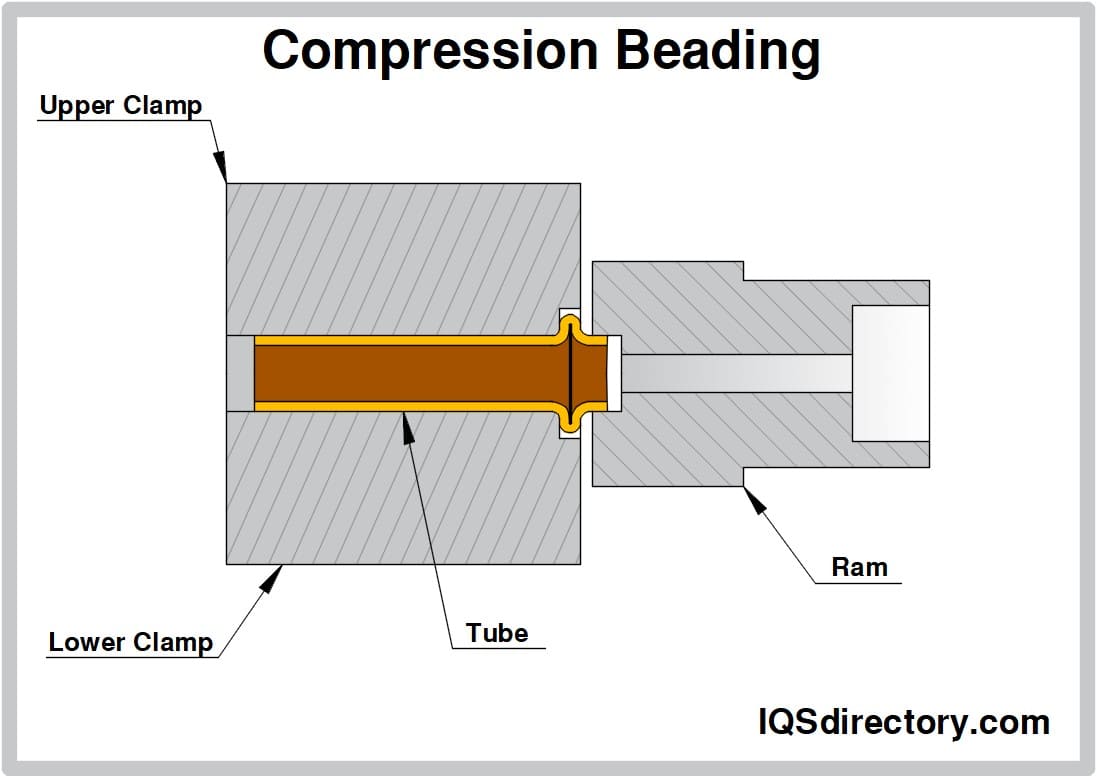 Compression Beading

Upper Clamp

Ram

Lower Clamp

Tube

IQSdirectory.com